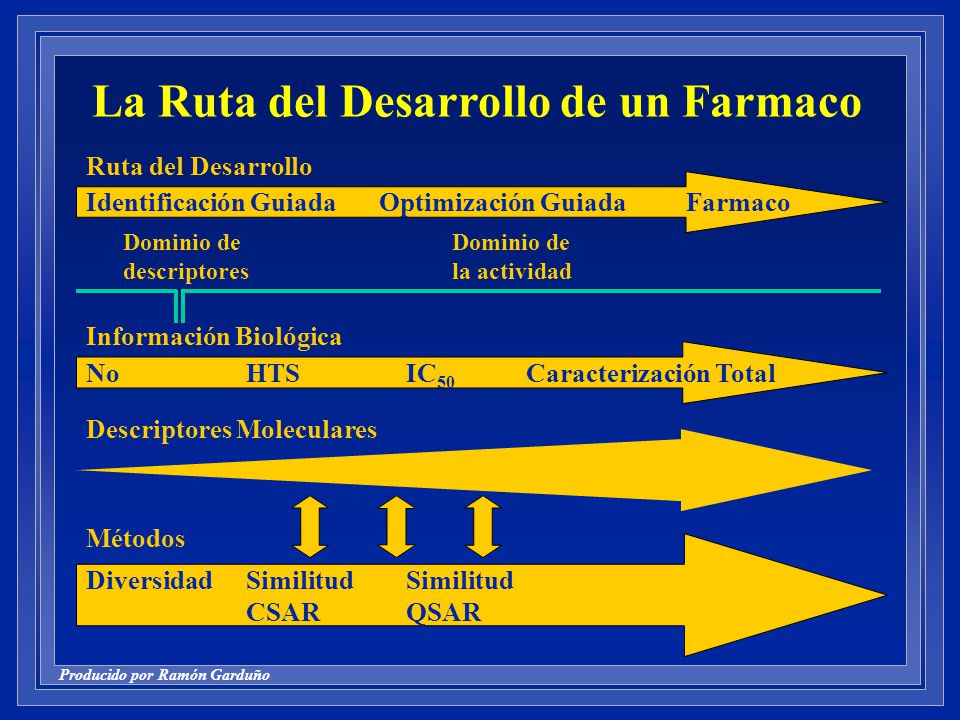 La Ruta del Desarrollo de un Farmaco

Ruta del Desarrollo

Identificación Guiada Optimización Guiada Farmaco

Dominio de descriptores

Dominio de la actividad

Información Biológica

No HTS $IC_{50}$ Caracterización Total

Descriptores Moleculares

Métodos

Diversidad Similitud CSAR Similitud QSAR

Producido por Ramón Garduño